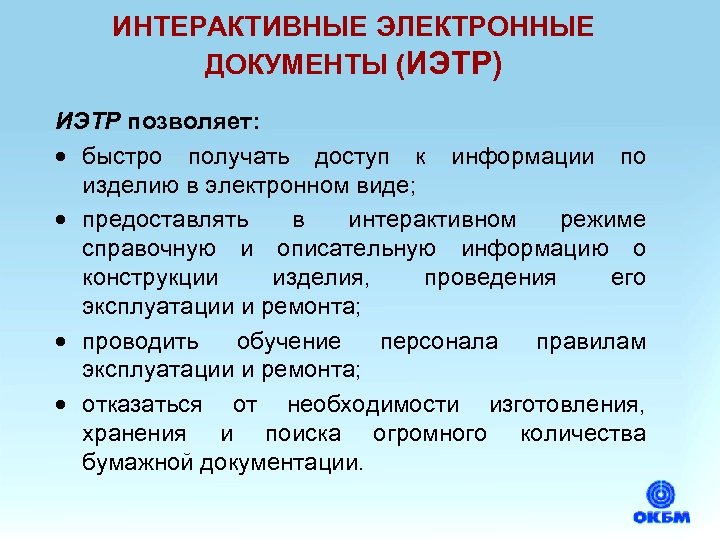 ИНТЕРАКТИВНЫЕ ЭЛЕКТРОННЫЕ ДОКУМЕНТЫ (ИЭТР)

ИЭТР позволяет:

• быстро получать доступ к информации по изделию в электронном виде;

• предоставлять в интерактивном режиме справочную и описательную информацию о конструкции изделия, проведения его эксплуатации и ремонта;

• проводить обучение персонала правилам эксплуатации и ремонта;

• отказаться от необходимости изготовления, хранения и поиска огромного количества бумажной документации.

ОКБМ